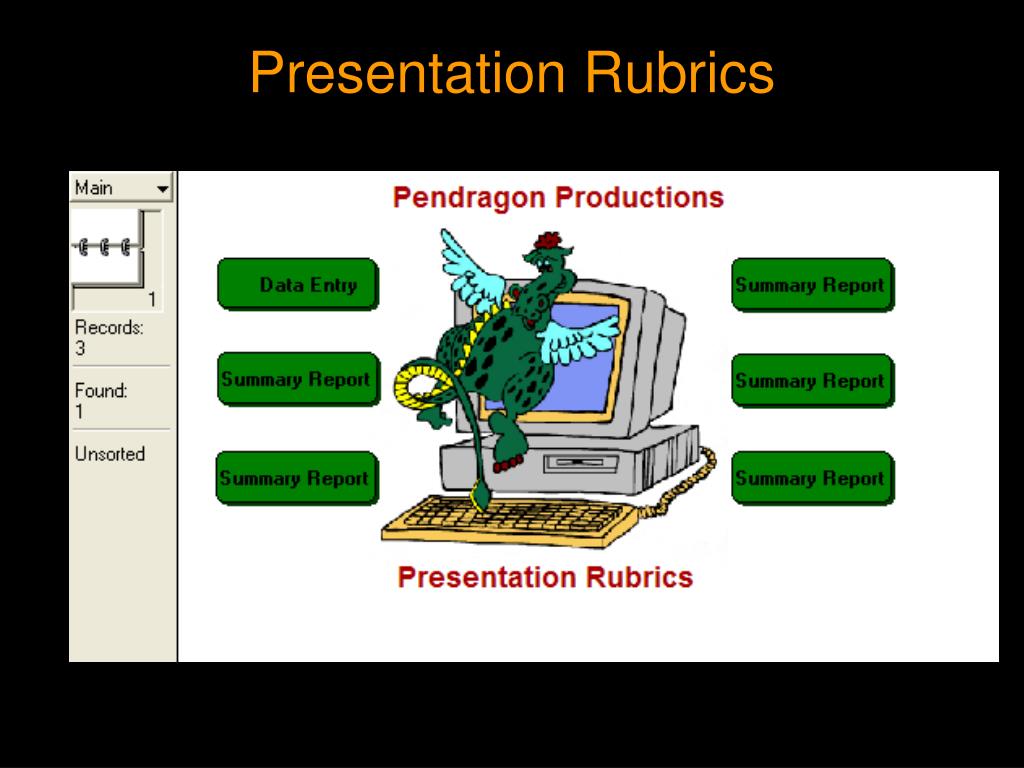 Presentation Rubrics

Main

1

Records:
3

Found:
1

Unsorted

Pendragon Productions

Data Entry

Summary Report

Summary Report

Summary Report

Summary Report

Summary Report

Presentation Rubrics